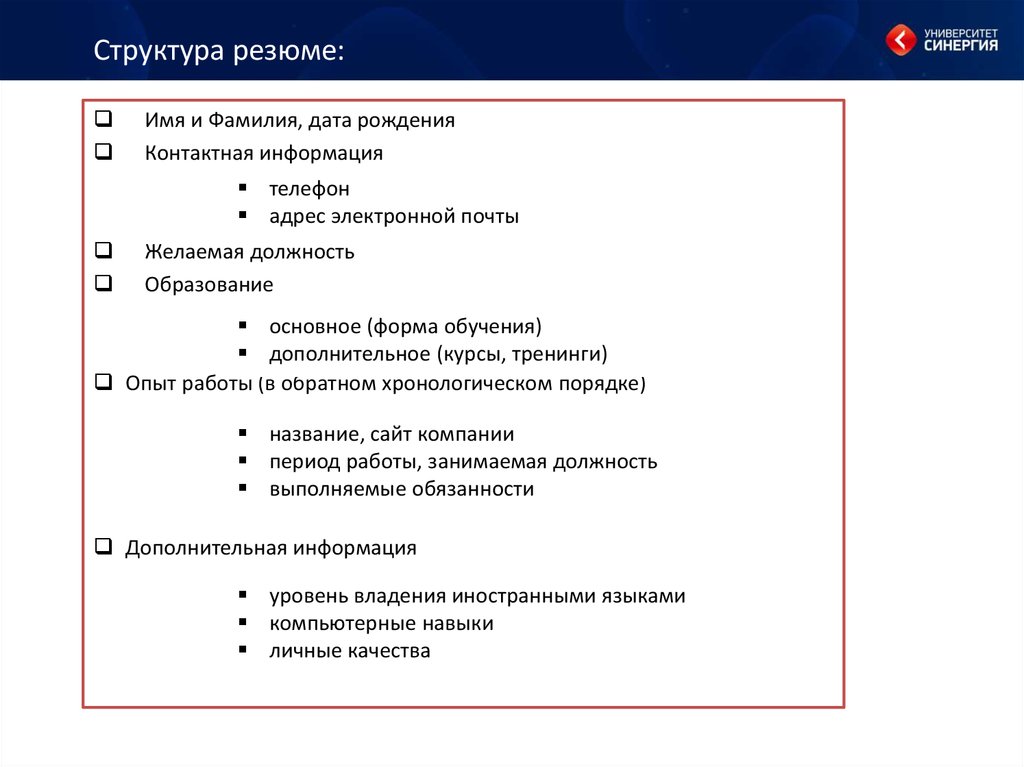 Структура резюме:

УНИВЕРСИТЕТ
СИНЕРГИЯ

❑ Имя и Фамилия, дата рождения
❑ Контактная информация

▪ телефон
▪ адрес электронной почты

❑ Желаемая должность
❑ Образование

▪ основное (форма обучения)
▪ дополнительное (курсы, тренинги)

❑ Опыт работы (в обратном хронологическом порядке)

▪ название, сайт компании
▪ период работы, занимаемая должность
▪ выполняемые обязанности

❑ Дополнительная информация

▪ уровень владения иностранными языками
▪ компьютерные навыки
▪ личные качества